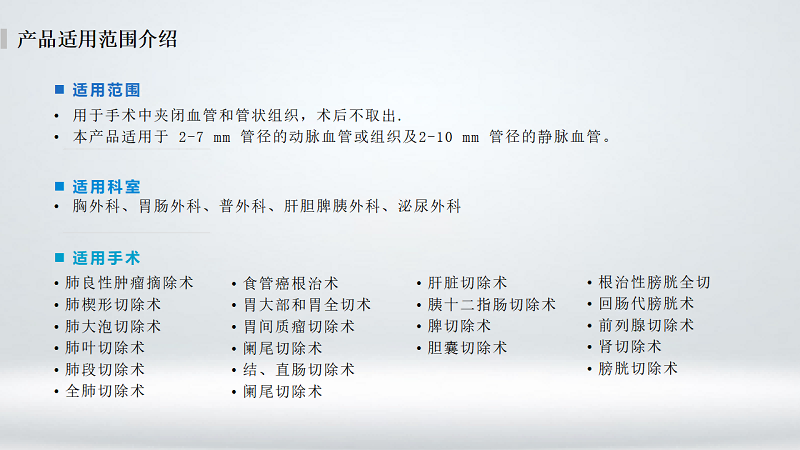 产品适用范围介绍

■ 适用范围
• 用于手术中夹闭血管和管状组织，术后不取出.
• 本产品适用于 2-7 mm 管径的动脉血管或组织及2-10 mm 管径的静脉血管。

■ 适用科室
• 胸外科、胃肠外科、普外科、肝胆脾胰外科、泌尿外科

■ 适用手术
• 肺良性肿瘤摘除术
• 肺楔形切除术
• 肺大泡切除术
• 肺叶切除术
• 肺段切除术
• 全肺切除术

• 食管癌根治术
• 胃大部和胃全切术
• 胃间质瘤切除术
• 阑尾切除术
• 结、直肠切除术
• 阑尾切除术

• 肝脏切除术
• 胰十二指肠切除术
• 脾切除术
• 胆囊切除术

• 根治性膀胱全切
• 回肠代膀胱术
• 前列腺切除术
• 肾切除术
• 膀胱切除术